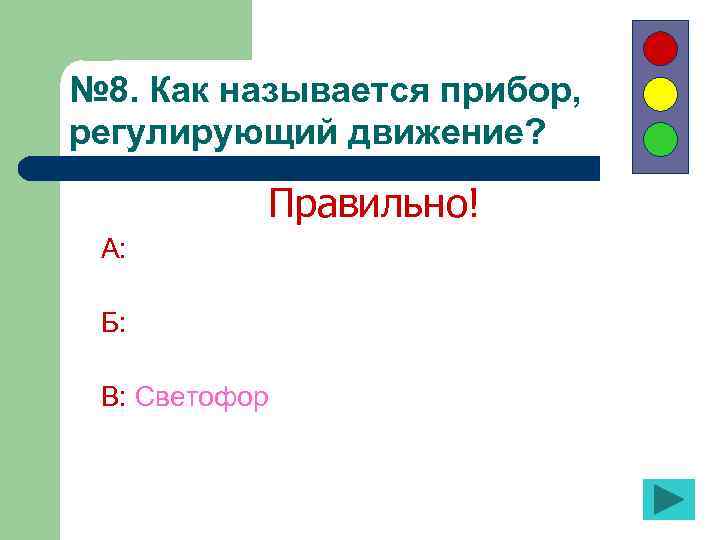 №8. Как называется прибор, регулирующий движение?

Правильно!

А:

Б:

В: Светофор